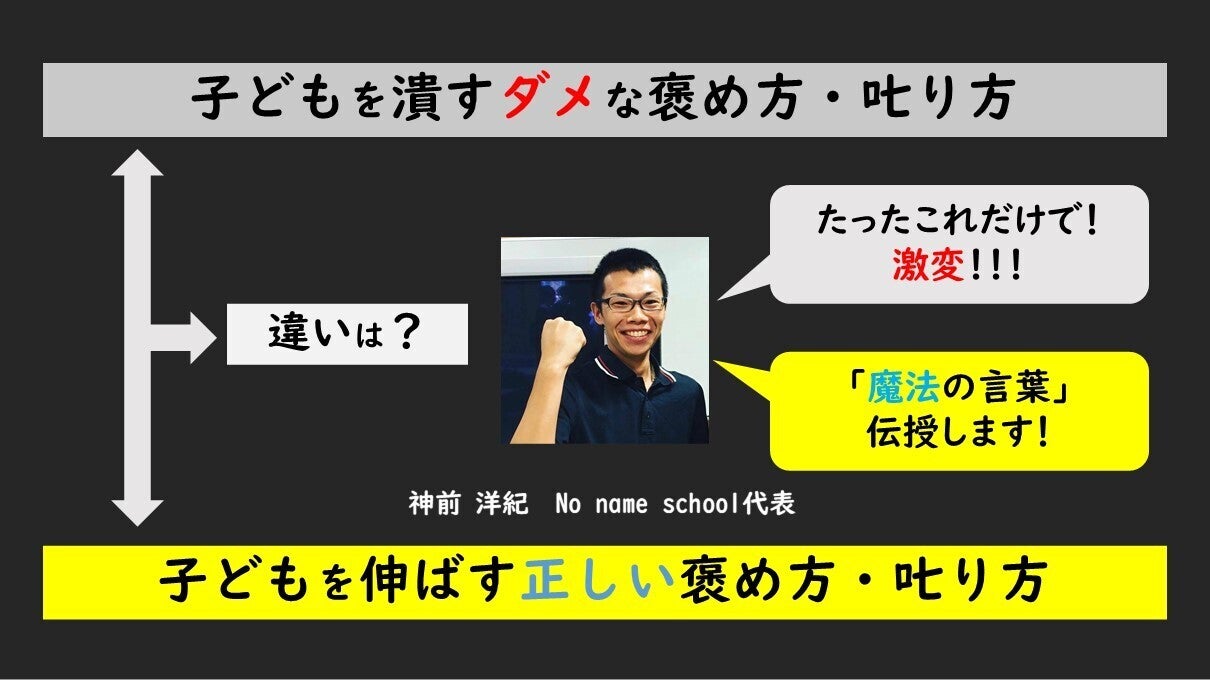 子どもを潰すダメな褒め方・叱り方

違いは？

たったこれだけで！
激変！！！

「魔法の言葉」
伝授します！

神前 洋紀　No name school代表

子どもを伸ばす正しい褒め方・叱り方